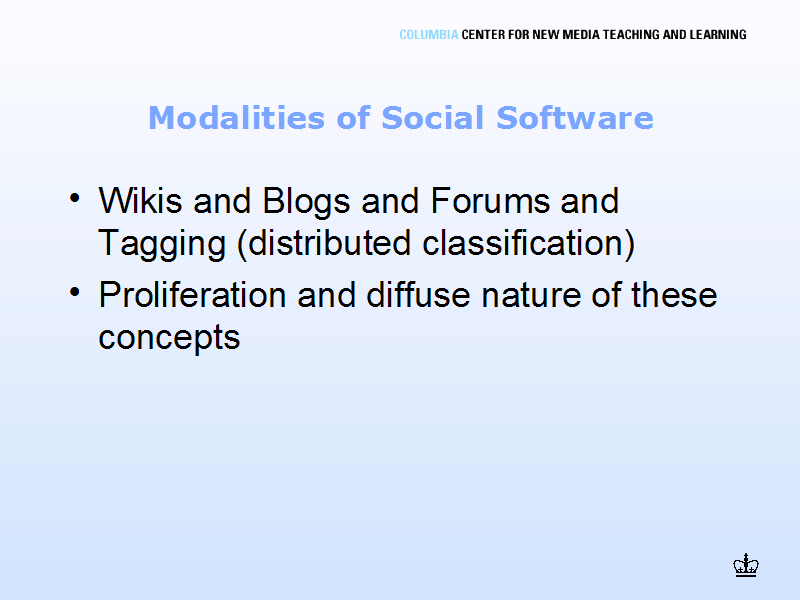 COLUMBIA CENTER FOR NEW MEDIA TEACHING AND LEARNING

Modalities of Social Software

• Wikis and Blogs and Forums and Tagging (distributed classification)
• Proliferation and diffuse nature of these concepts